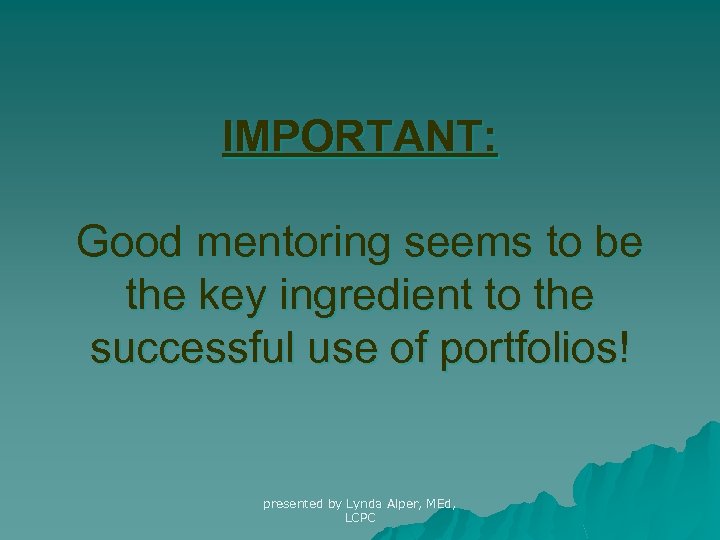 IMPORTANT:

Good mentoring seems to be the key ingredient to the successful use of portfolios!

presented by Lynda Alper, MEd, LCPC